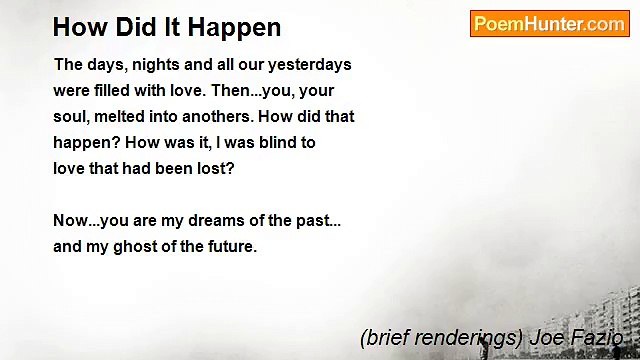 How Did It Happen

PoemHunter.com

The days, nights and all our yesterdays were filled with love. Then...you, your soul, melted into anothers. How did that happen? How was it, I was blind to love that had been lost?

Now...you are my dreams of the past... and my ghost of the future.

(brief renderings) Joe Fazio